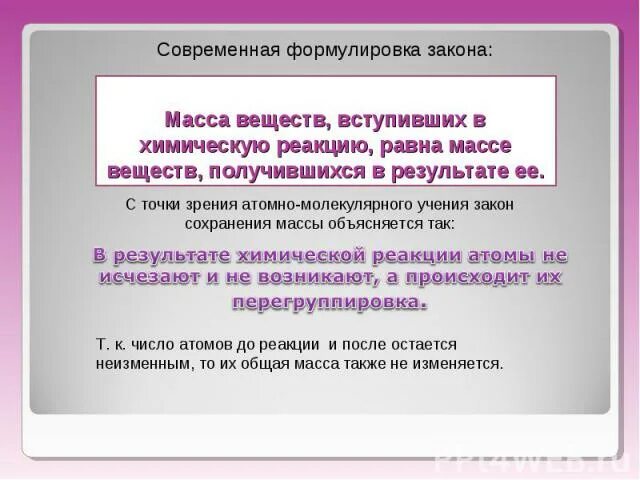 Современная формулировка закона:

Масса веществ, вступивших в химическую реакцию, равна массе веществ, получившихся в результате ее.

С точки зрения атомно-молекулярного учения закон сохранения массы объясняется так:

В результате химической реакции атомы не исчезают и не возникают, а происходит их перегруппировка.

Т. к. число атомов до реакции и после остается неизменным, то их общая масса также не изменяется.

PPT4WEB.ru